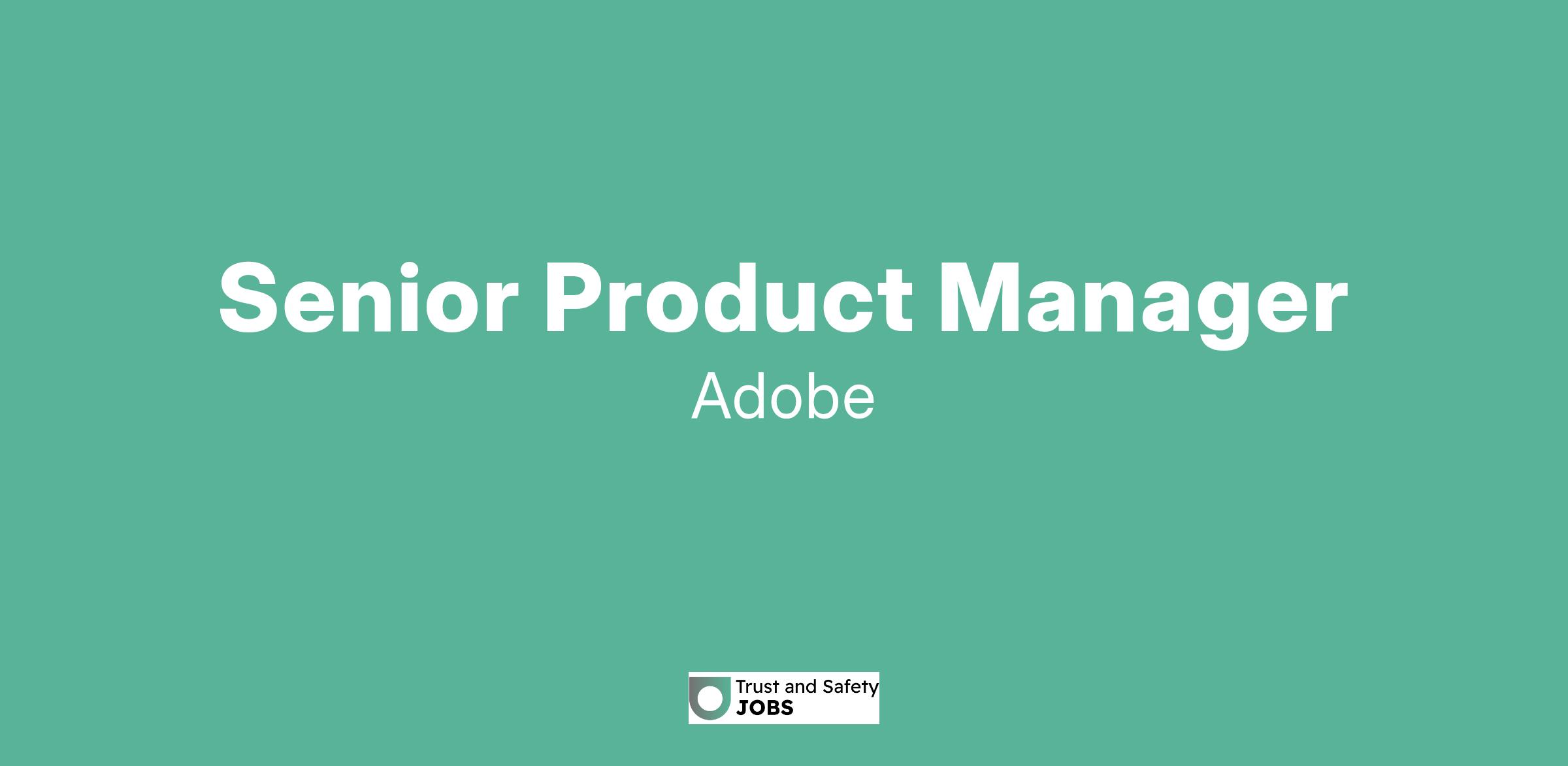 Senior Product Manager

Adobe

Trust and Safety
JOBS